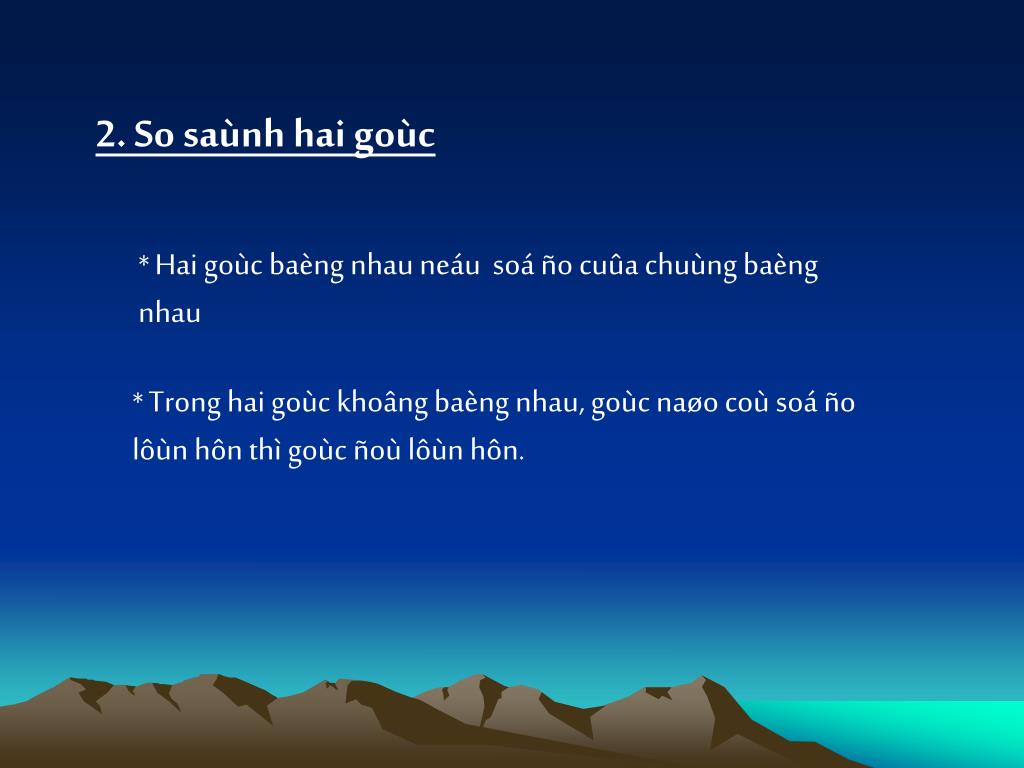 2. So saùnh hai goùc

* Hai goùc baèng nhau neáu soá ño cuûa chuùng baèng nhau

* Trong hai goùc khoâng baèng nhau, goùc naøo coù soá ño lôùn hôn thì goùc ñoù lôùn hôn.